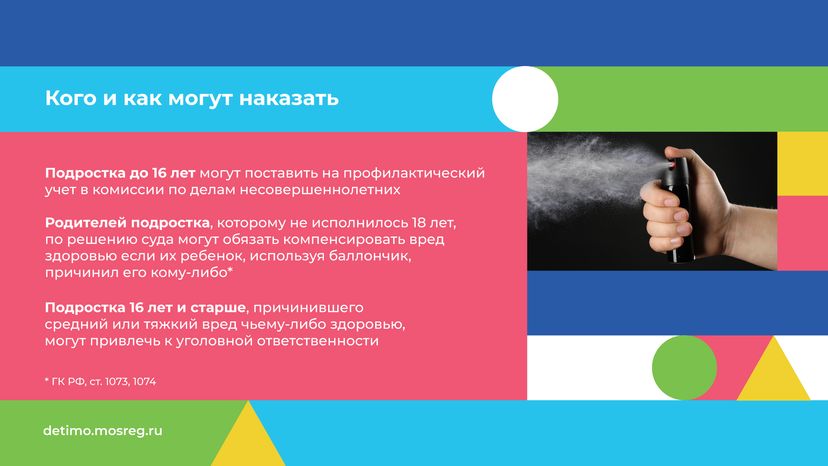 Кого и как могут наказать

Подростка до 16 лет могут поставить на профилактический учет в комиссии по делам несовершеннолетних

Родителей подростка, которому не исполнилось 18 лет, по решению суда могут обязать компенсировать вред здоровью если их ребенок, используя баллончик, причинил его кому-либо*

Подростка 16 лет и старше, причинившего средний или тяжкий вред чьему-либо здоровью, могут привлечь к уголовной ответственности

* ГК РФ, ст. 1073, 1074

detimo.mosreg.ru